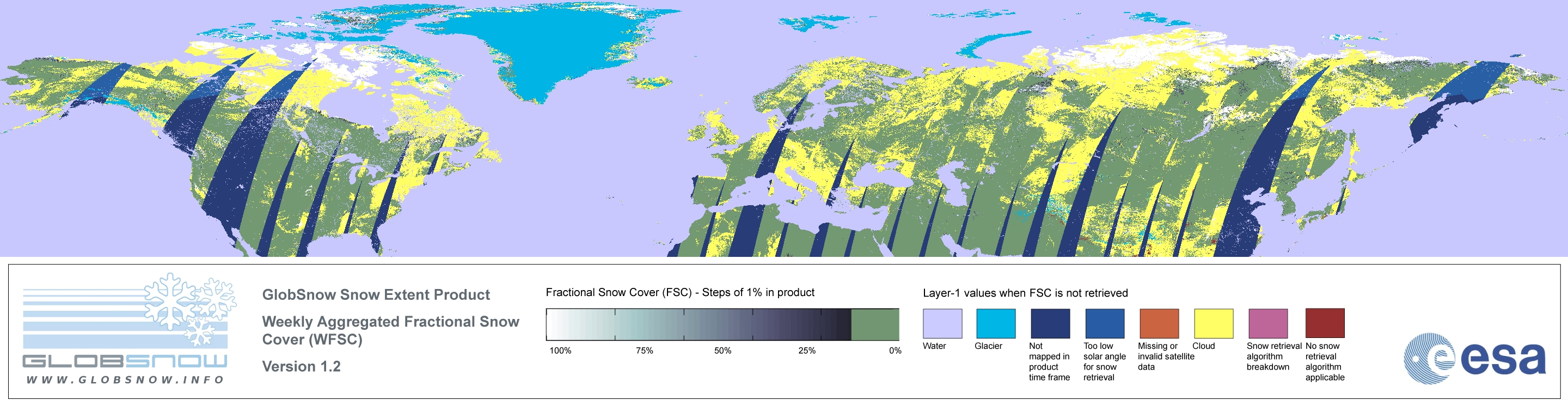 GLOBSNOW
WWW.GLOBSNOW.INFO

GlobSnow Snow Extent Product

Weekly Aggregated Fractional Snow Cover (WFSC)

Version 1.2

Fractional Snow Cover (FSC) - Steps of 1% in product

100% 75% 50% 25% 0%

Layer-1 values when FSC is not retrieved

Water

Glacier

Not mapped in product time frame

Too low solar angle for snow retrieval

Missing or invalid satellite data

Cloud

Snow retrieval algorithm breakdown

No snow retrieval algorithm applicable

esa